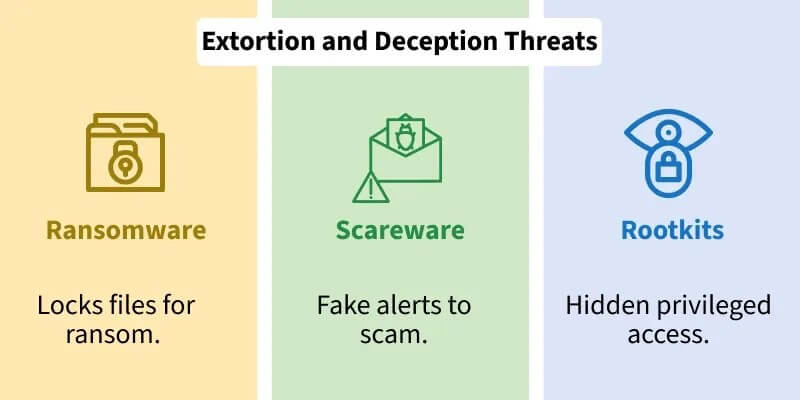 Extortion and Deception Threats

Ransomware

Locks files for ransom.

Scareware

Fake alerts to scam.

Rootkits

Hidden privileged access.